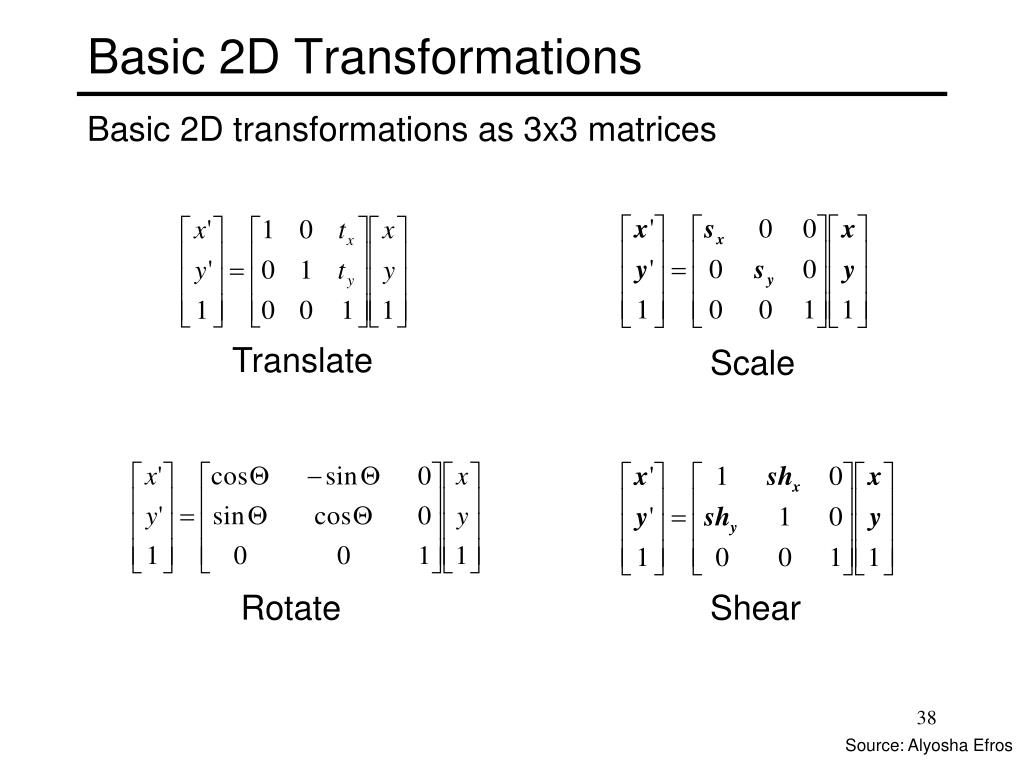 Basic 2D Transformations

Basic 2D transformations as 3x3 matrices

$\begin{bmatrix} x' \\ y' \\ 1 \end{bmatrix} = \begin{bmatrix} 1 & 0 & t_x \\ 0 & 1 & t_y \\ 0 & 0 & 1 \end{bmatrix} \begin{bmatrix} x \\ y \\ 1 \end{bmatrix}$

Translate

$\begin{bmatrix} \boldsymbol{x}' \\ \boldsymbol{y}' \\ 1 \end{bmatrix} = \begin{bmatrix} \boldsymbol{s_x} & 0 & 0 \\ 0 & \boldsymbol{s_y} & 0 \\ 0 & 0 & 1 \end{bmatrix} \begin{bmatrix} \boldsymbol{x} \\ \boldsymbol{y} \\ 1 \end{bmatrix}$

Scale

$\begin{bmatrix} x' \\ y' \\ 1 \end{bmatrix} = \begin{bmatrix} \cos\Theta & -\sin\Theta & 0 \\ \sin\Theta & \cos\Theta & 0 \\ 0 & 0 & 1 \end{bmatrix} \begin{bmatrix} x \\ y \\ 1 \end{bmatrix}$

Rotate

$\begin{bmatrix} \boldsymbol{x}' \\ \boldsymbol{y}' \\ 1 \end{bmatrix} = \begin{bmatrix} 1 & \boldsymbol{sh_x} & 0 \\ \boldsymbol{sh_y} & 1 & 0 \\ 0 & 0 & 1 \end{bmatrix} \begin{bmatrix} \boldsymbol{x} \\ \boldsymbol{y} \\ 1 \end{bmatrix}$

Shear

38

Source: Alyosha Efros